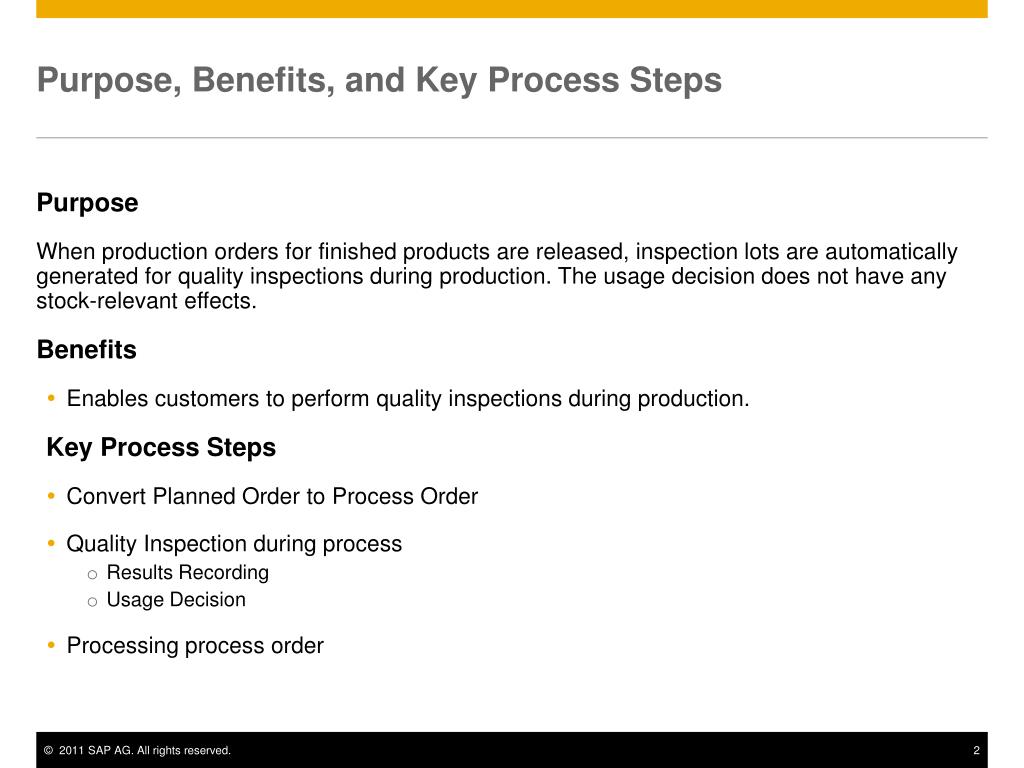 Purpose, Benefits, and Key Process Steps

Purpose

When production orders for finished products are released, inspection lots are automatically generated for quality inspections during production. The usage decision does not have any stock-relevant effects.

Benefits

• Enables customers to perform quality inspections during production.

Key Process Steps

• Convert Planned Order to Process Order

• Quality Inspection during process
  o Results Recording
  o Usage Decision

• Processing process order

© 2011 SAP AG. All rights reserved.

2